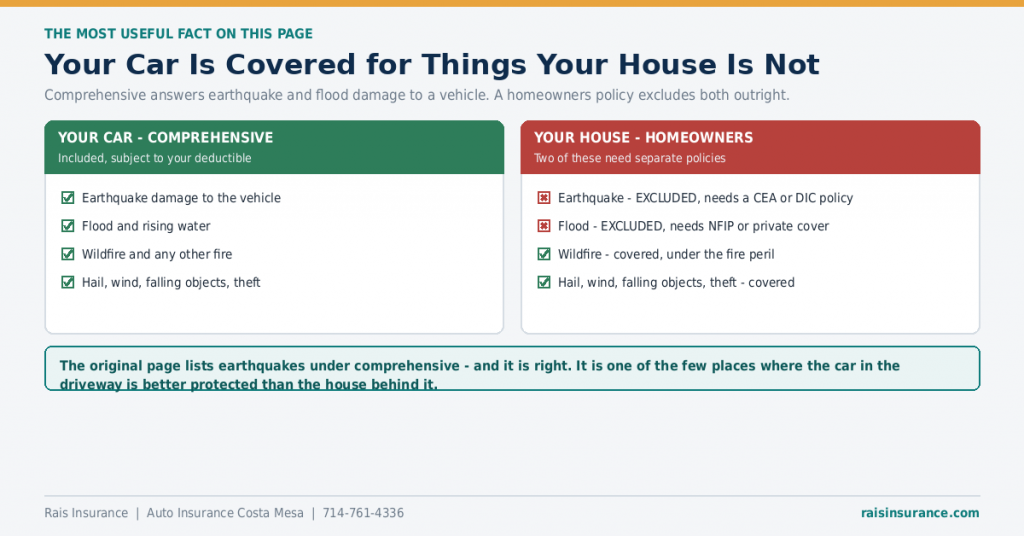 THE MOST USEFUL FACT ON THIS PAGE

Your Car Is Covered for Things Your House Is Not

Comprehensive answers earthquake and flood damage to a vehicle. A homeowners policy excludes both outright.

YOUR CAR - COMPREHENSIVE
Included, subject to your deductible

Earthquake damage to the vehicle
Flood and rising water
Wildfire and any other fire
Hail, wind, falling objects, theft

YOUR HOUSE - HOMEOWNERS
Two of these need separate policies

Earthquake - EXCLUDED, needs a CEA or DIC policy
Flood - EXCLUDED, needs NFIP or private cover
Wildfire - covered, under the fire peril
Hail, wind, falling objects, theft - covered

The original page lists earthquakes under comprehensive - and it is right. It is one of the few places where the car in the driveway is better protected than the house behind it.

Rais Insurance | Auto Insurance Costa Mesa | 714-761-4336

raisinsurance.com